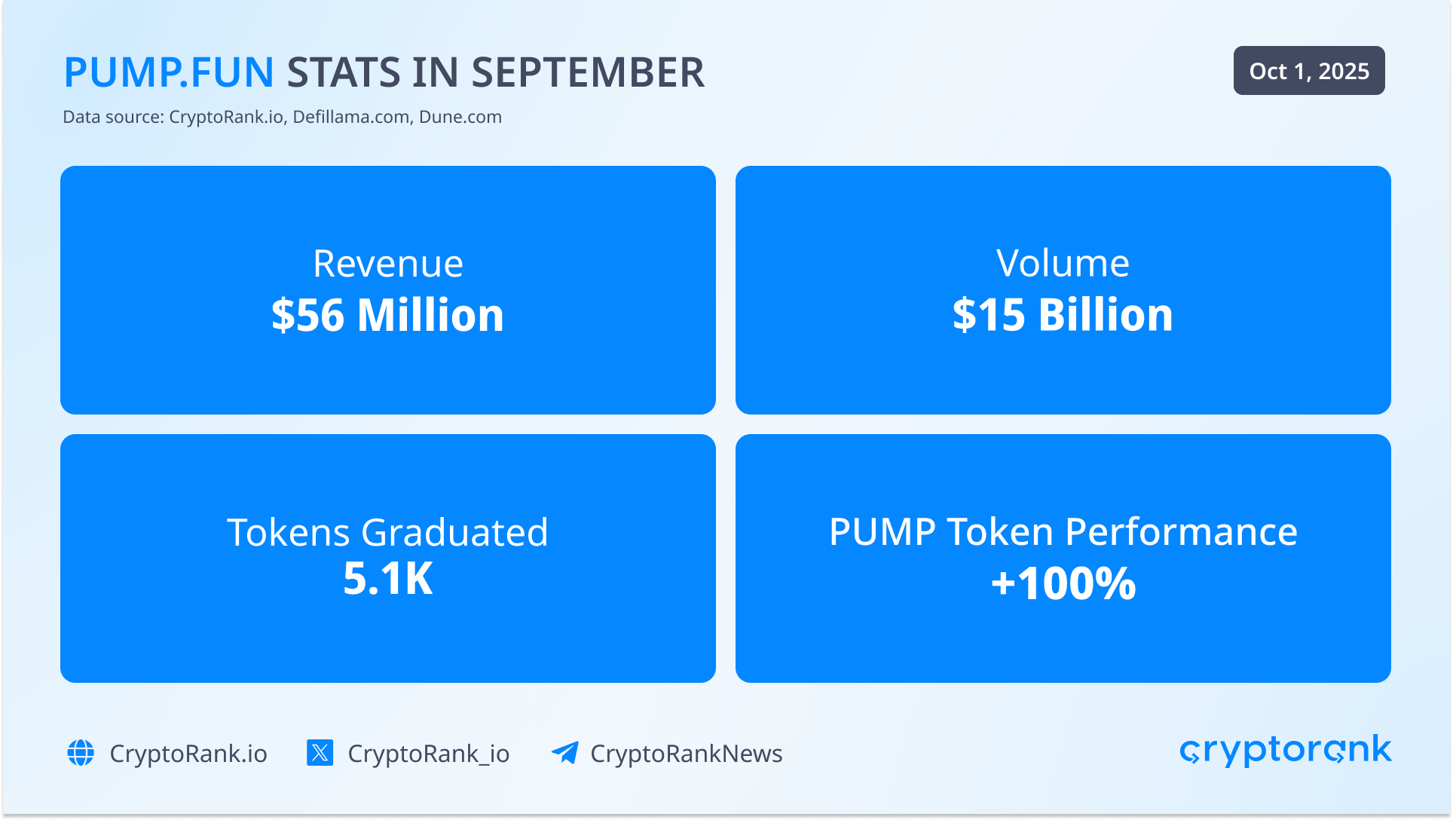 PUMP.FUN STATS IN SEPTEMBER

Oct 1, 2025

Data source: CryptoRank.io, Defillama.com, Dune.com

Revenue
$56 Million

Volume
$15 Billion

Tokens Graduated
5.1K

PUMP Token Performance
+100%

CryptoRank.io CryptoRank_io CryptoRankNews

cryptorank